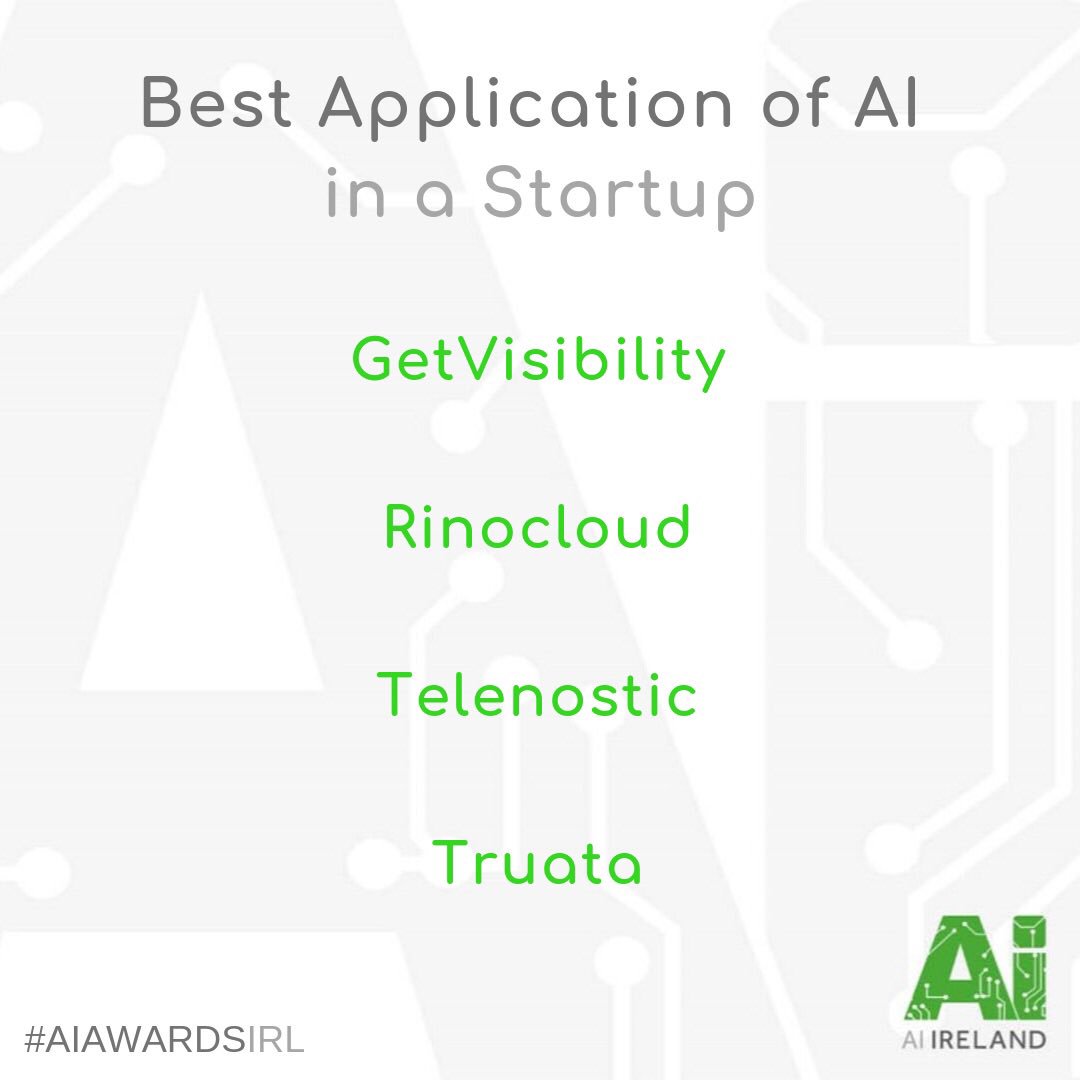 Best Application of AI
in a Startup

GetVisibility

Rinocloud

Telenostic

Truata

#AIAWARDSIRL

Ai
AI IRELAND